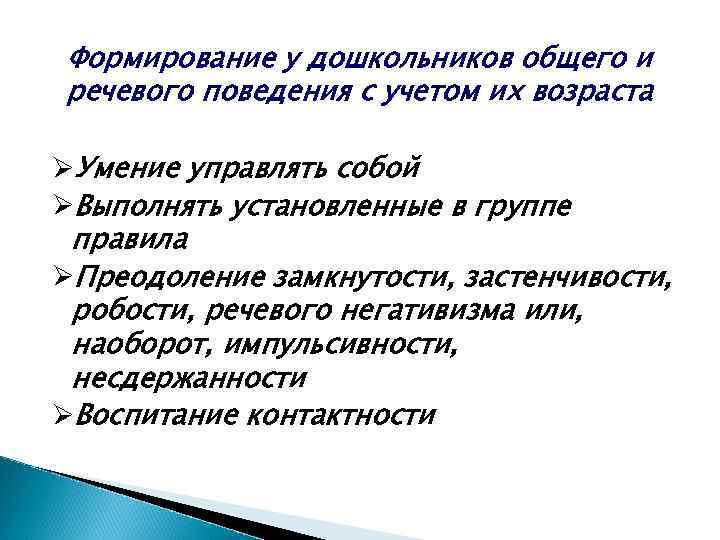 Формирование у дошкольников общего и речевого поведения с учетом их возраста

➢Умение управлять собой
➢Выполнять установленные в группе правила
➢Преодоление замкнутости, застенчивости, робости, речевого негативизма или, наоборот, импульсивности, несдержанности
➢Воспитание контактности